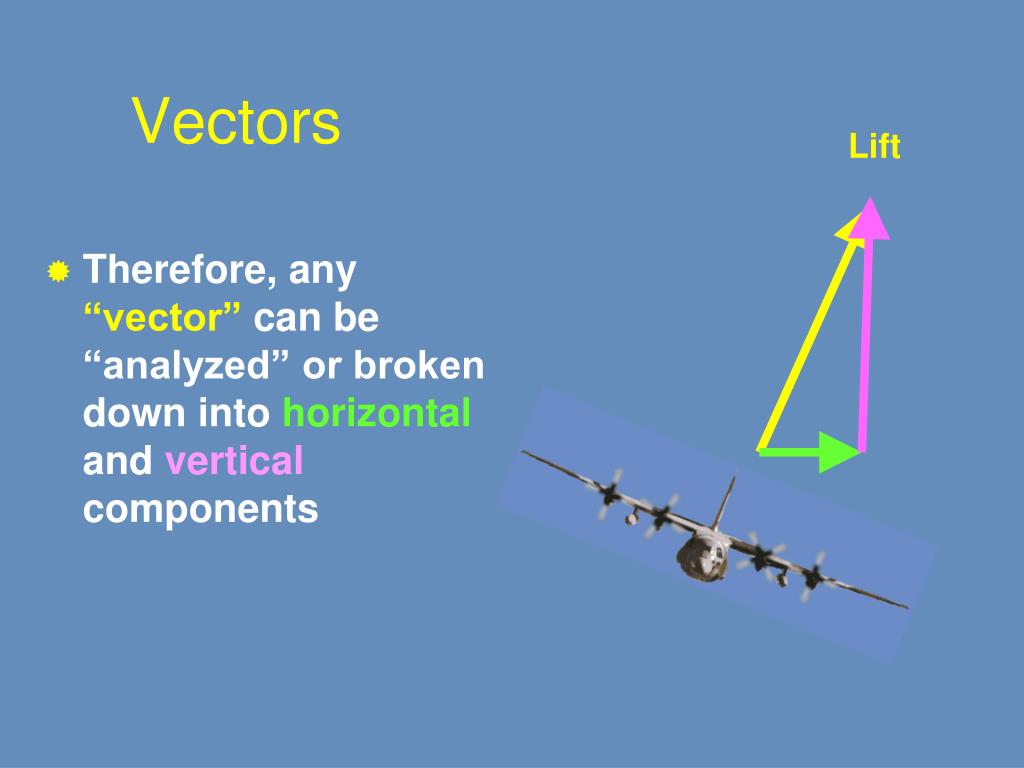 Vectors

Lift

Therefore, any “vector” can be “analyzed” or broken down into horizontal and vertical components